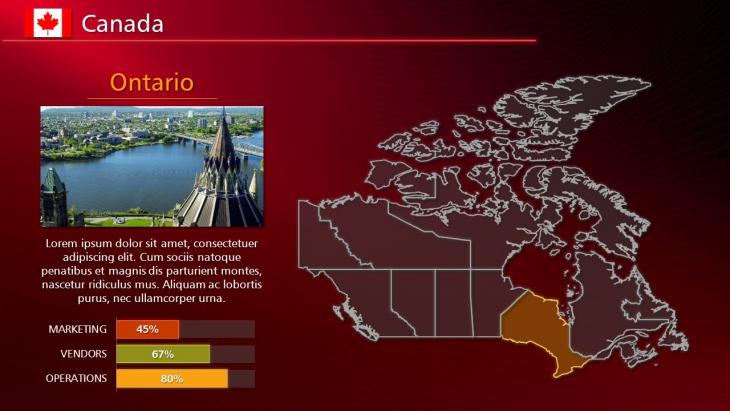 Canada

Ontario

Lorem ipsum dolor sit amet, consectetuer adipiscing elit. Cum sociis natoque penatibus et magnis dis parturient montes, nascetur ridiculus mus. Aliquam ac lobortis purus, nec ullamcorper urna.

MARKETING 45%
VENDORS 67%
OPERATIONS 80%